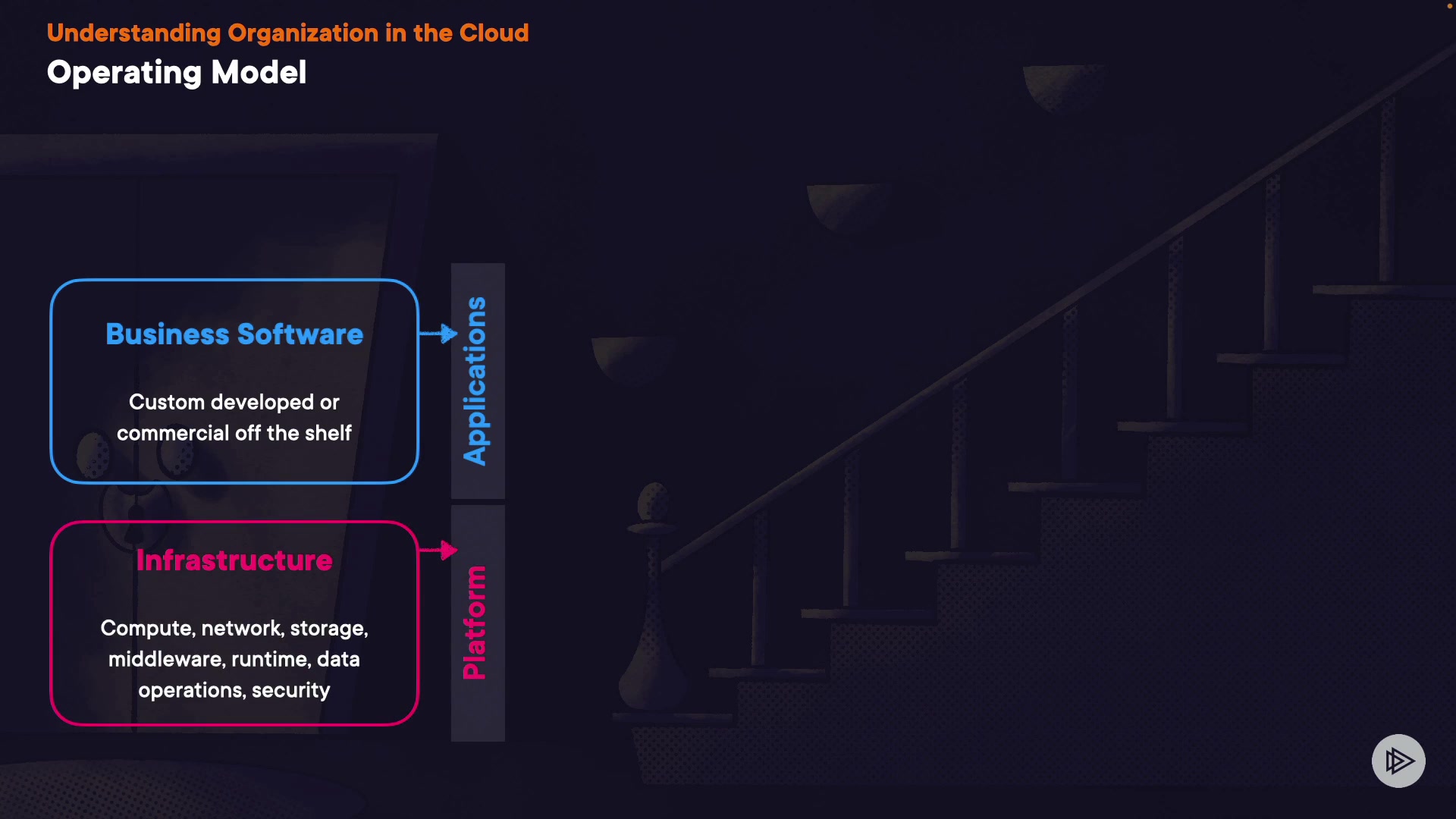 Understanding Organization in the Cloud
Operating Model

Business Software

Custom developed or commercial off the shelf

Applications

Infrastructure

Compute, network, storage, middleware, runtime, data operations, security

Platform